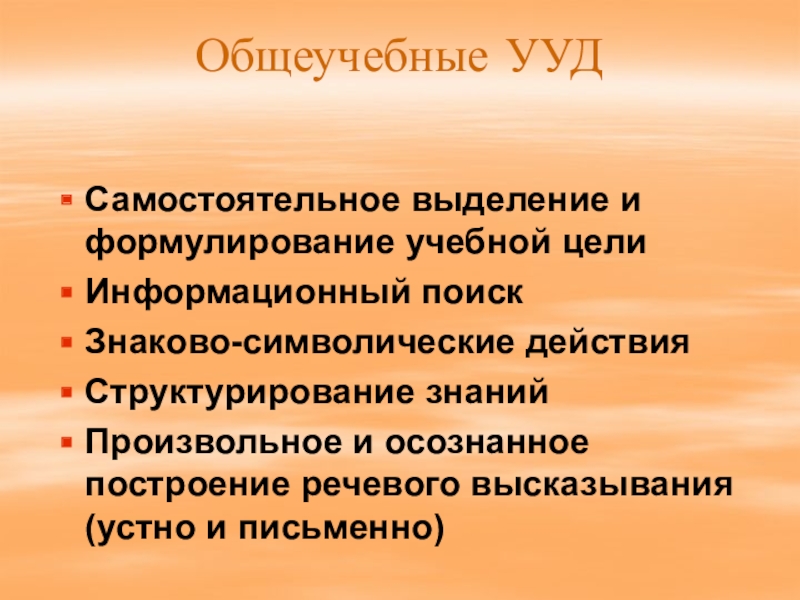 Общеучебные УУД

- Самостоятельное выделение и формулирование учебной цели
- Информационный поиск
- Знаково-символические действия
- Структурирование знаний
- Произвольное и осознанное построение речевого высказывания (устно и письменно)